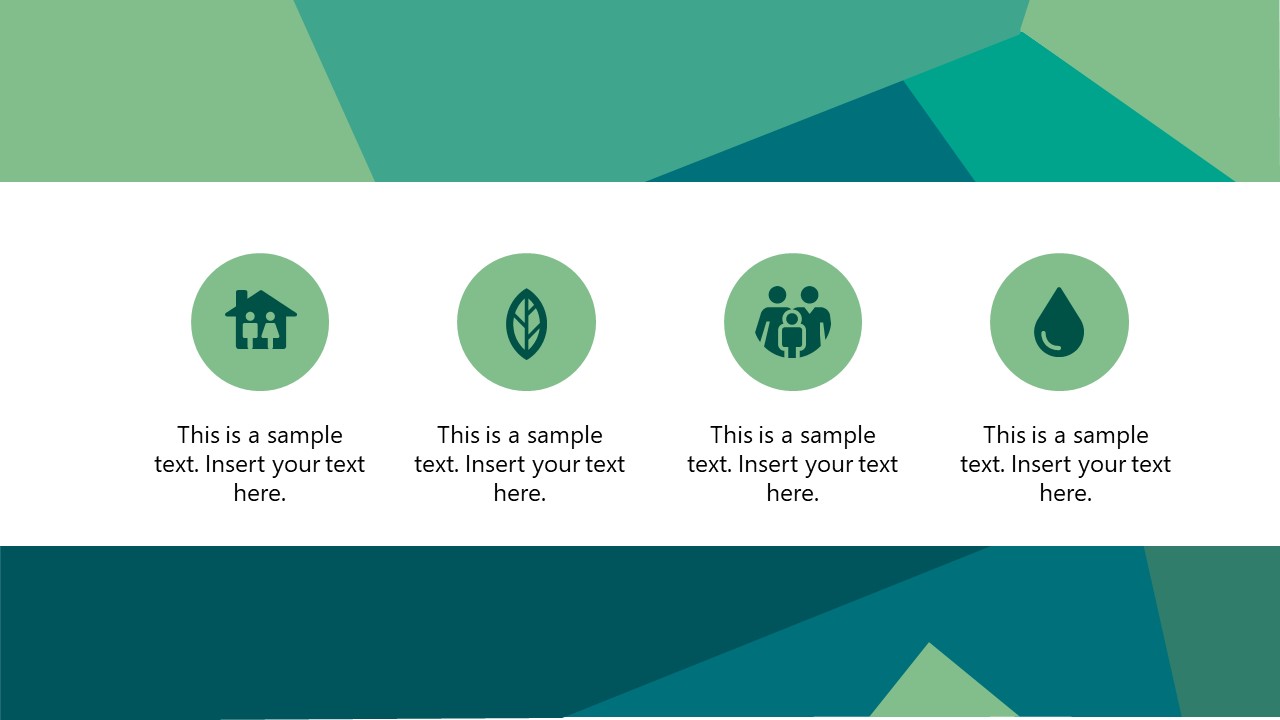 This is a sample text. Insert your text here.

This is a sample text. Insert your text here.

This is a sample text. Insert your text here.

This is a sample text. Insert your text here.